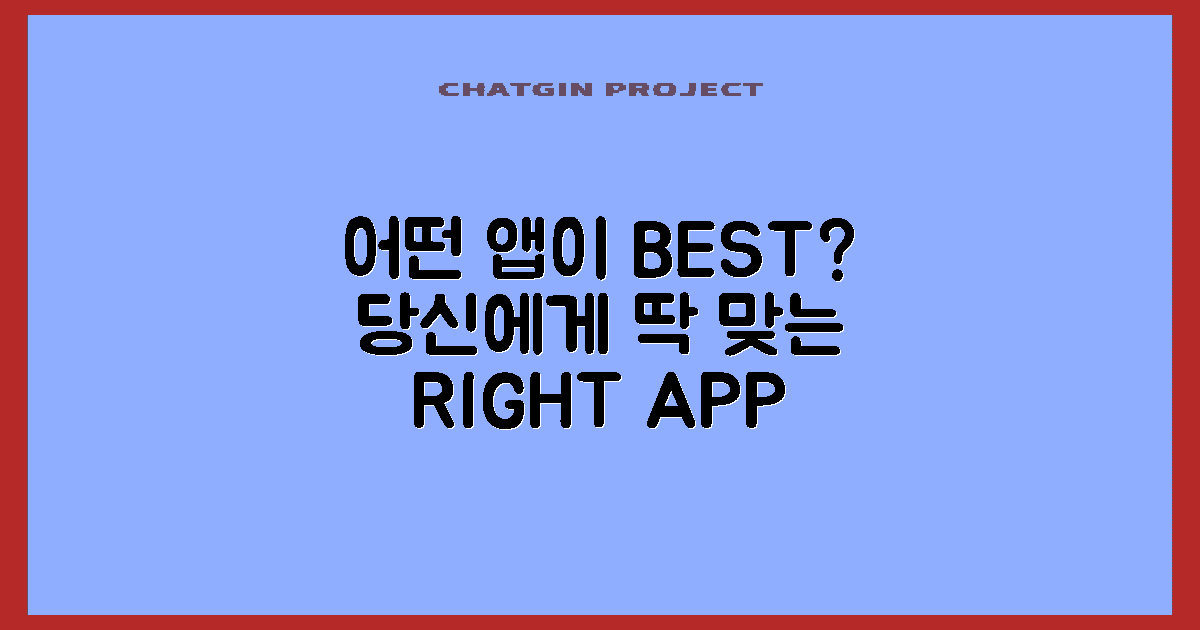 CHATGIN PROJECT

어떤 앱이 BEST?
당신에게 딱 맞는
RIGHT APP